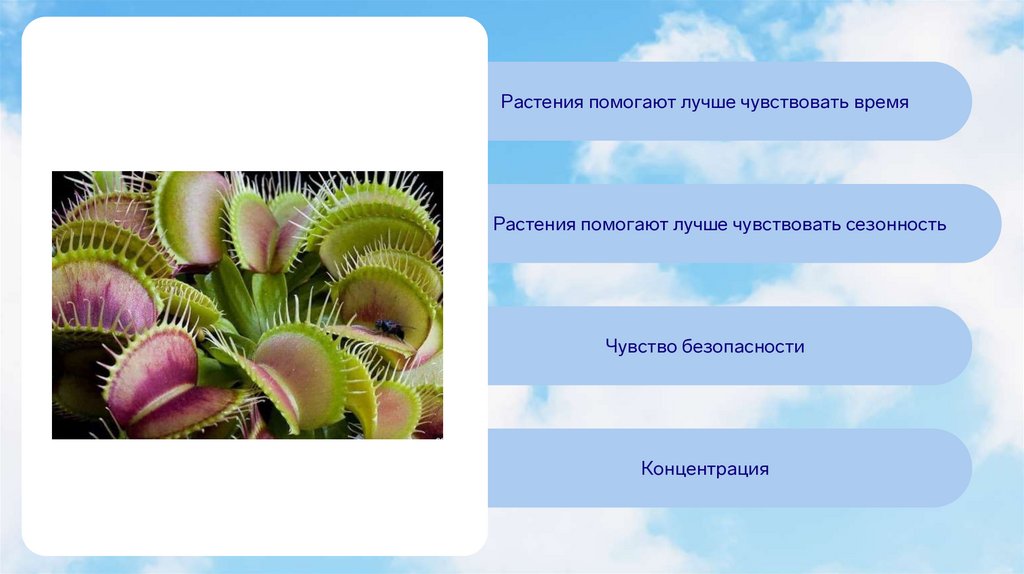 Растения помогают лучше чувствовать время

Растения помогают лучше чувствовать сезонность

Чувство безопасности

Концентрация